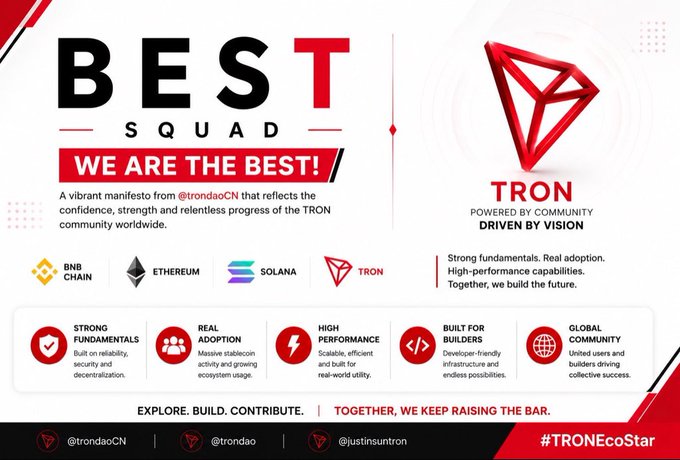 BEST
SQUAD

WE ARE THE BEST!

A vibrant manifesto from @trondaoCN that reflects the confidence, strength and relentless progress of the TRON community worldwide.

TRON
POWERED BY COMMUNITY
DRIVEN BY VISION

BNB CHAIN
ETHEREUM
SOLANA
TRON

Strong fundamentals. Real adoption.
High-performance capabilities.
Together, we build the future.

STRONG FUNDAMENTALS
Built on reliability, security and decentralization.

REAL ADOPTION
Massive stablecoin activity and growing ecosystem usage.

HIGH PERFORMANCE
Scalable, efficient and built for real-world utility.

BUILT FOR BUILDERS
Developer-friendly infrastructure and endless possibilities.

GLOBAL COMMUNITY
United users and builders driving collective success.

EXPLORE. BUILD. CONTRIBUTE. | TOGETHER, WE KEEP RAISING THE BAR.

@trondaoCN | @trondao | @justinsuntron

#TRONEcoStar